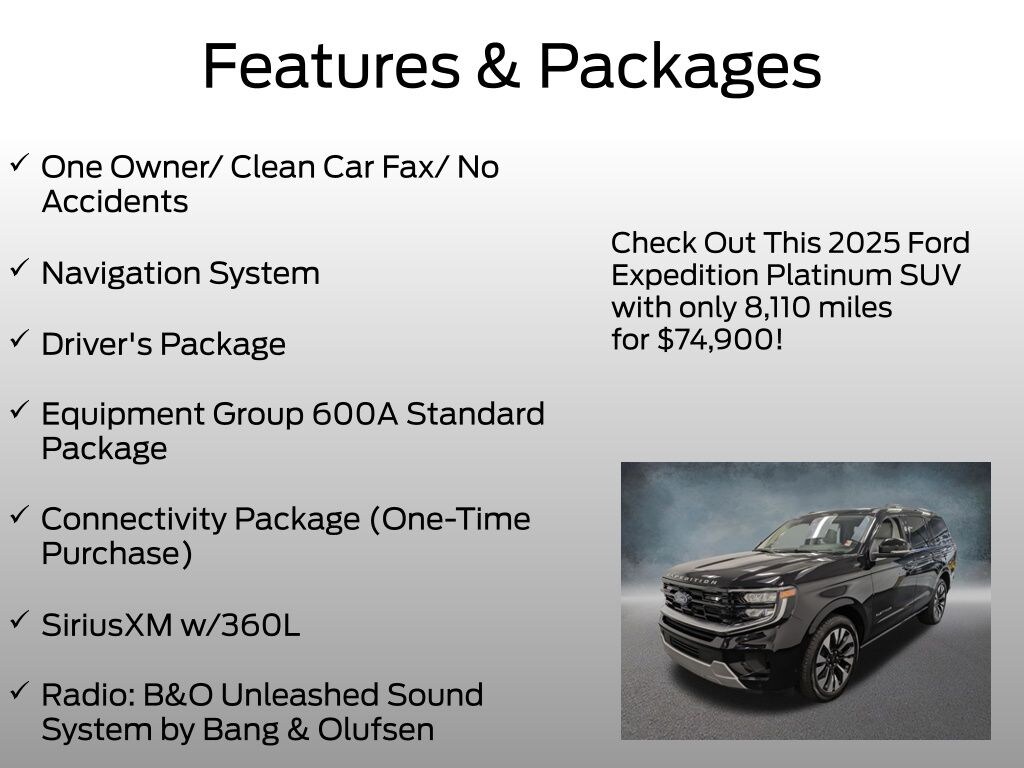 Features & Packages

✓ One Owner/ Clean Car Fax/ No Accidents

✓ Navigation System

✓ Driver's Package

✓ Equipment Group 600A Standard Package

✓ Connectivity Package (One-Time Purchase)

✓ SiriusXM w/360L

✓ Radio: B&O Unleashed Sound System by Bang & Olufsen

Check Out This 2025 Ford Expedition Platinum SUV with only 8,110 miles for $74,900!

EXPEDITION